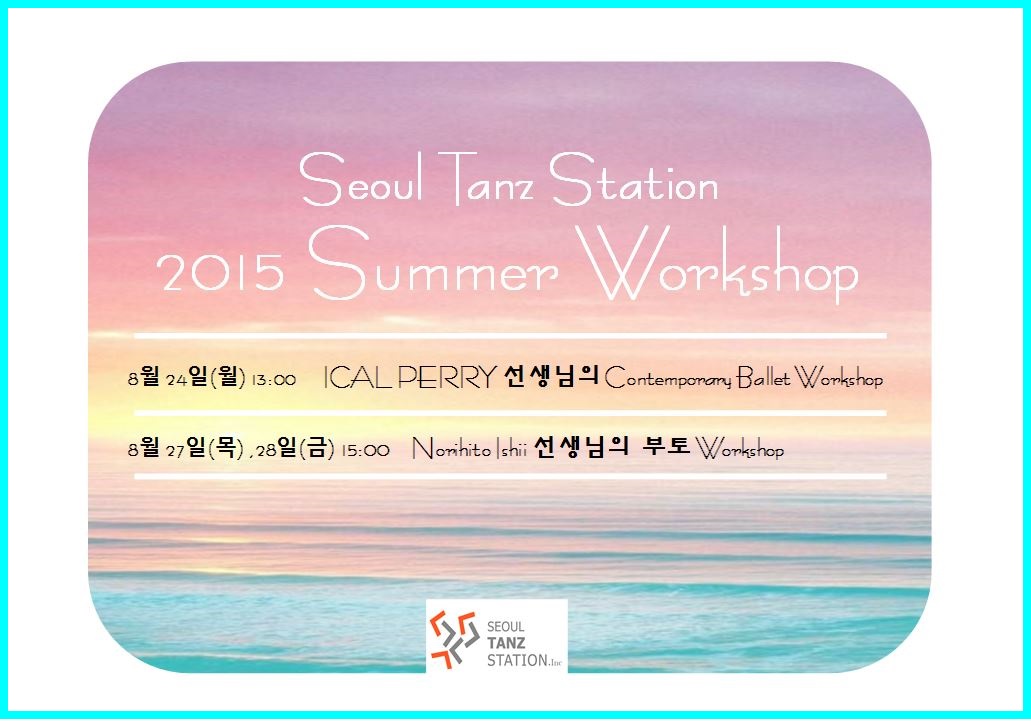 Seoul Tanz Station
2015 Summer Workshop

8월 24일(월) 13:00 ICAL PERRY 선생님의 Contemporary Ballet Workshop

8월 27일(목), 28일(금) 15:00 Norihito Ishii 선생님의 부토 Workshop

SEOUL TANZ STATION.Inc